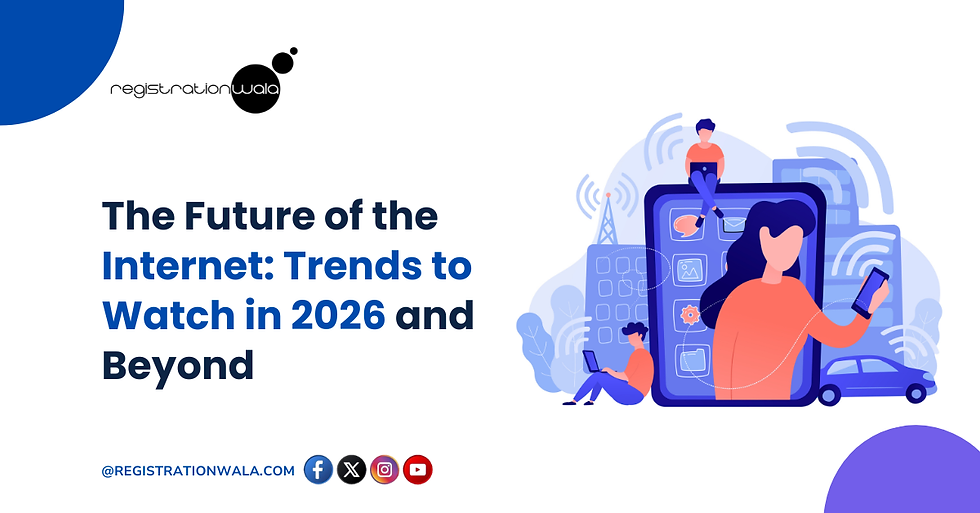 registrationwala

The Future of the Internet: Trends to Watch in 2026 and Beyond

@REGISTRATIONWALA.COM